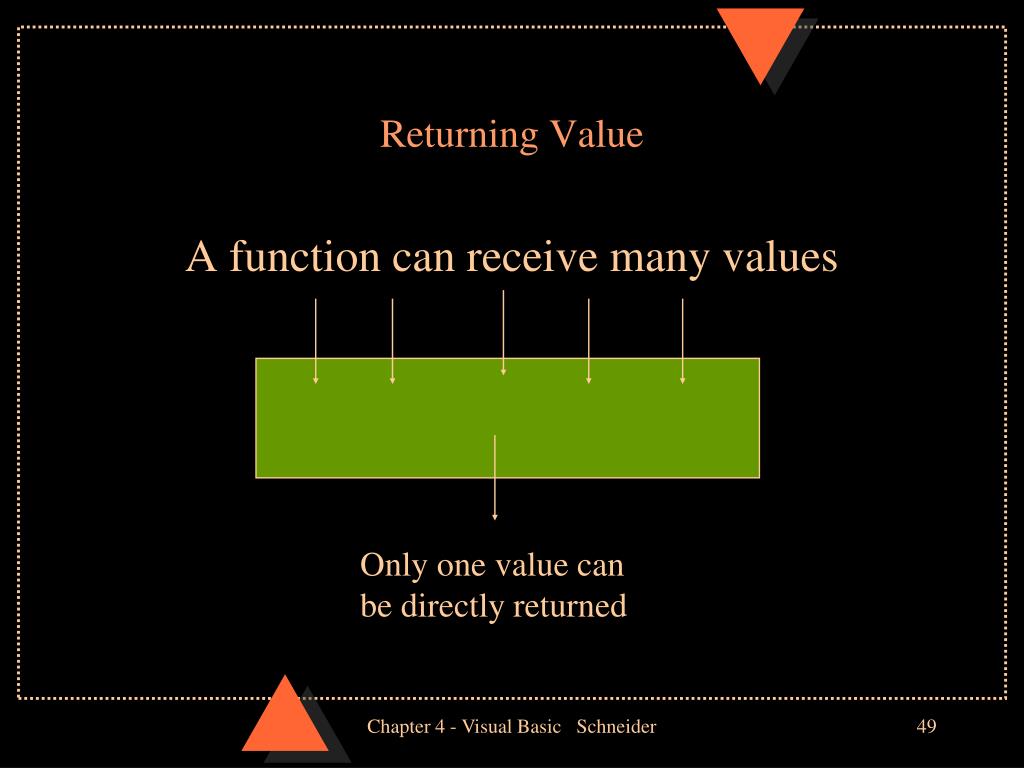 Returning Value

A function can receive many values

Only one value can be directly returned

Chapter 4 - Visual Basic Schneider

49